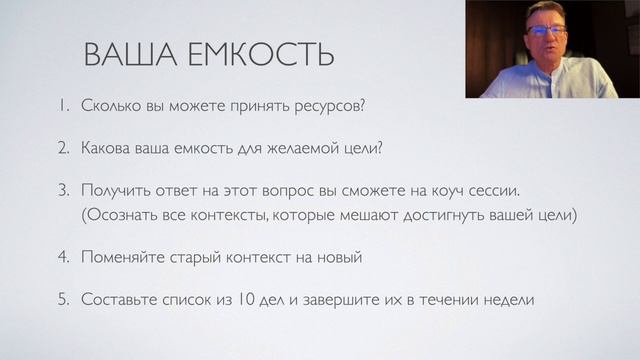 ВАША ЕМКОСТЬ

1. Сколько вы можете принять ресурсов?

2. Какова ваша емкость для желаемой цели?

3. Получить ответ на этот вопрос вы сможете на коуч сессии. (Осознать все контексты, которые мешают достигнуть вашей цели)

4. Поменяйте старый контекст на новый

5. Составьте список из 10 дел и завершите их в течении недели